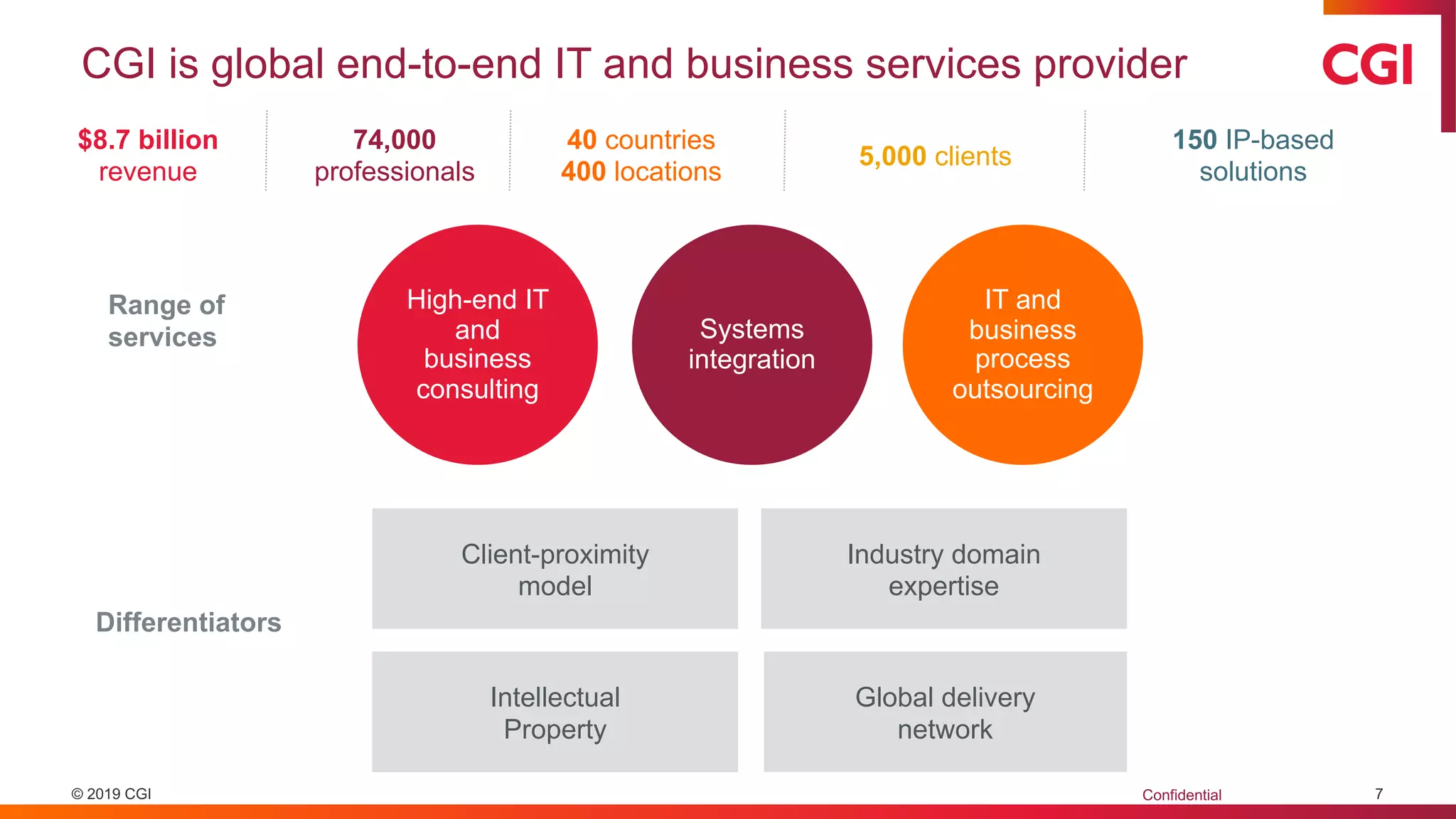 CGI is global end-to-end IT and business services provider

CGI

$8.7 billion revenue

74,000 professionals

40 countries
400 locations

5,000 clients

150 IP-based solutions

Range of services

High-end IT and business consulting

Systems integration

IT and business process outsourcing

Differentiators

Client-proximity model

Industry domain expertise

Intellectual Property

Global delivery network

© 2019 CGI

Confidential

7